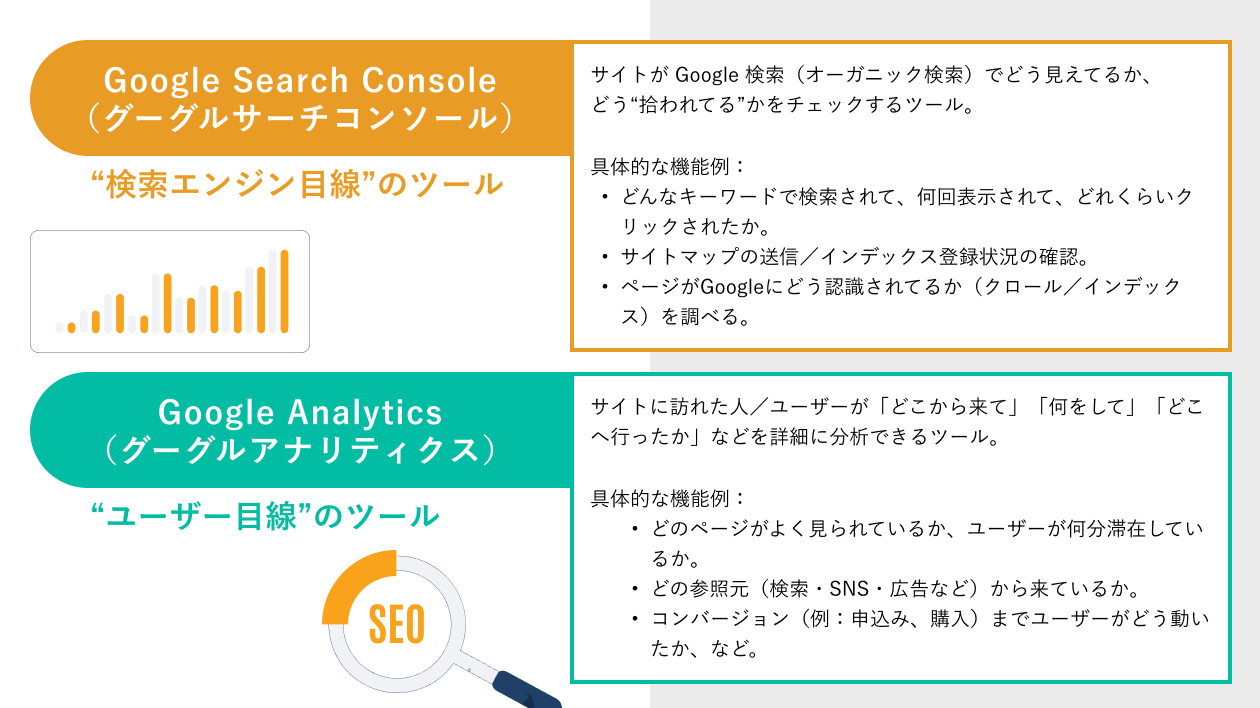 Google Search Console
（グーグルサーチコンソール）

“検索エンジン目線”のツール

サイトが Google 検索（オーガニック検索）でどう見えてるか、どう“拾われてる”かをチェックするツール。

具体的な機能例：
・ どんなキーワードで検索されて、何回表示されて、どれくらいクリックされたか。
・ サイトマップの送信／インデックス登録状況の確認。
・ ページがGoogleにどう認識されてるか（クロール／インデックス）を調べる。

Google Analytics
（グーグルアナリティクス）

“ユーザー目線”のツール

SEO

サイトに訪れた人／ユーザーが「どこから来て」「何をして」「どこへ行ったか」などを詳細に分析できるツール。

具体的な機能例：
・ どのページがよく見られているか、ユーザーが何分滞在しているか。
・ どの参照元（検索・SNS・広告など）から来ているか。
・ コンバージョン（例：申込み、購入）までユーザーがどう動いたか、など。